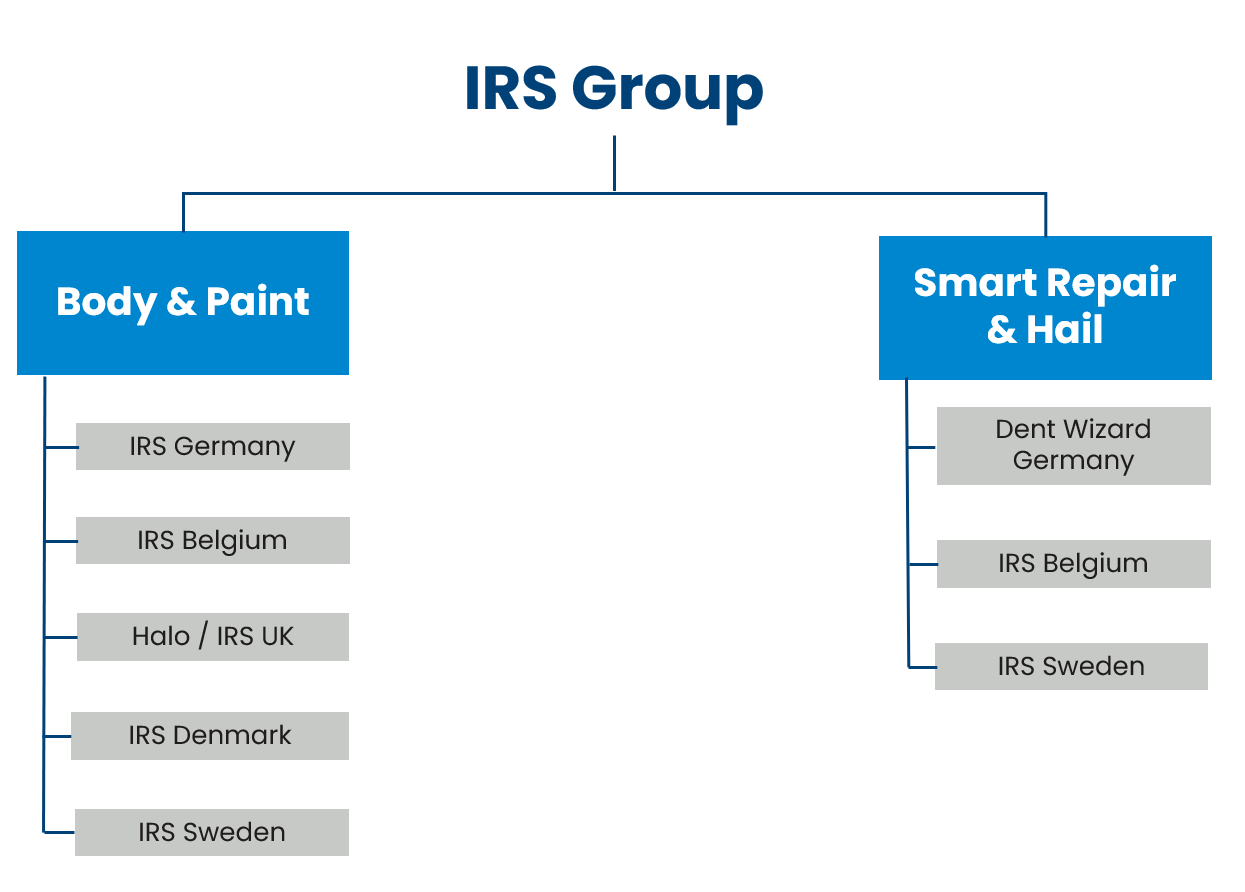 IRS Group

Body & Paint

IRS Germany

IRS Belgium

Halo / IRS UK

IRS Denmark

IRS Sweden

Smart Repair & Hail

Dent Wizard Germany

IRS Belgium

IRS Sweden